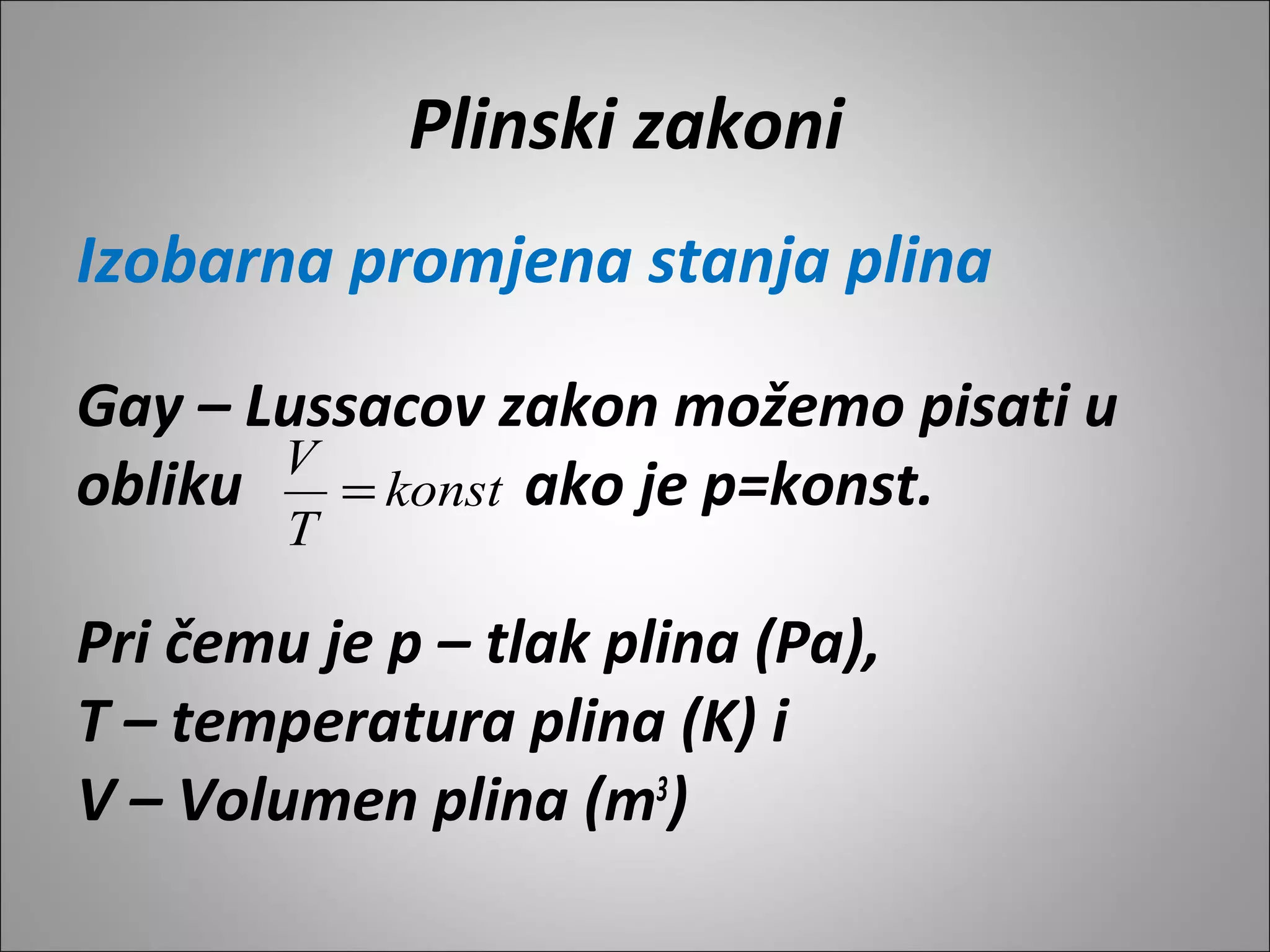 Plinski zakoni

Izobarna promjena stanja plina

Gay – Lussacov zakon možemo pisati u obliku $\frac{V}{T} = konst$ ako je p=konst.

Pri čemu je p – tlak plina (Pa),
T – temperatura plina (K) i
V – Volumen plina ($m^3$)